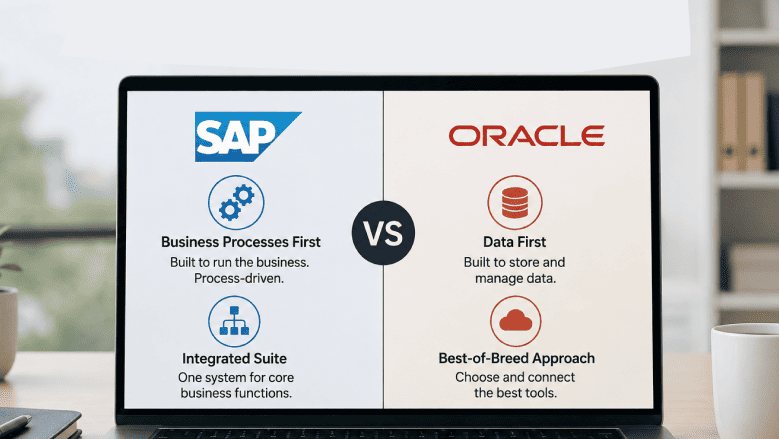 SAP

Business Processes First
Built to run the business. Process-driven.

Integrated Suite
One system for core business functions.

VS

ORACLE

Data First
Built to store and manage data.

Best-of-Breed Approach
Choose and connect the best tools.